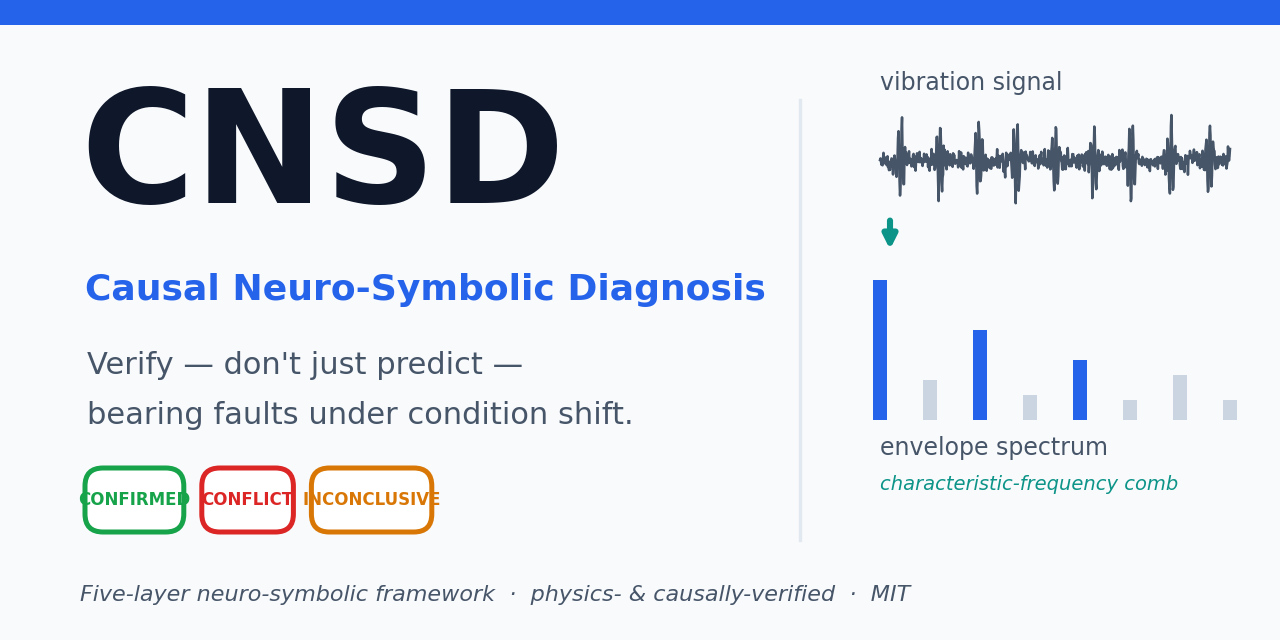 CNSD

Causal Neuro-Symbolic Diagnosis

Verify — don't just predict — bearing faults under condition shift.

CONFIRMED

CONFLICT

INCONCLUSIVE

vibration signal

envelope spectrum

characteristic-frequency comb

Five-layer neuro-symbolic framework · physics- & causally-verified · MIT